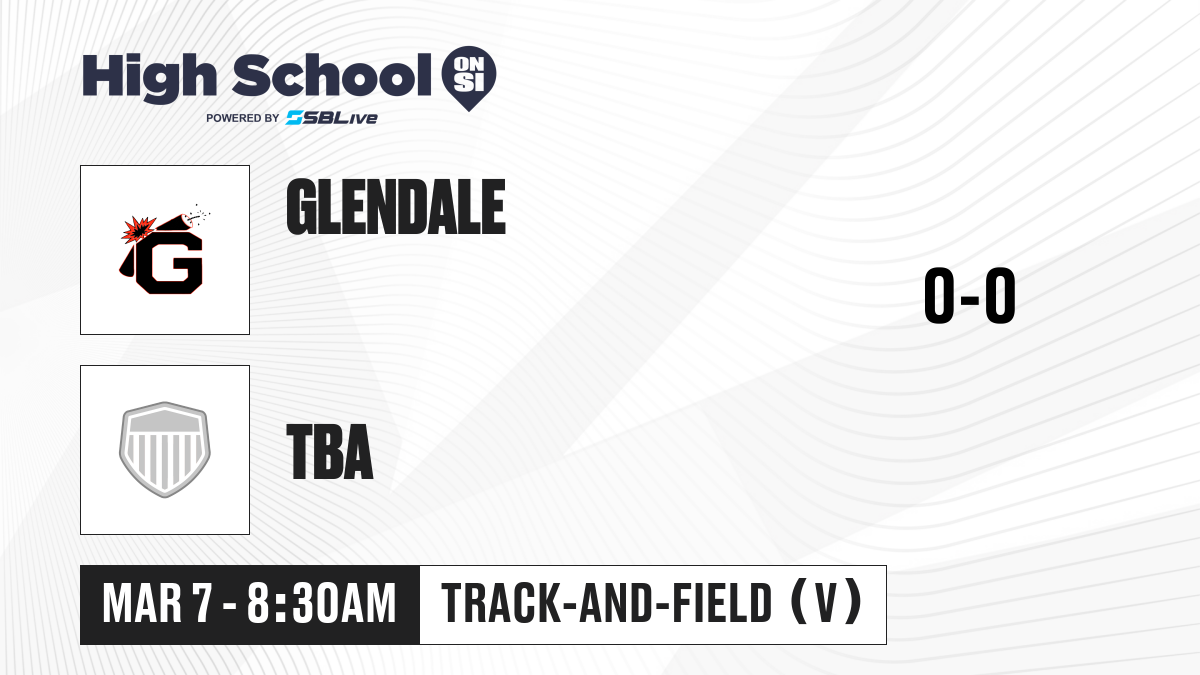 High School ON SI
POWERED BY SBLive

G

GLENDALE

0-0

TBA

MAR 7 - 8:30AM

TRACK-AND-FIELD (V)